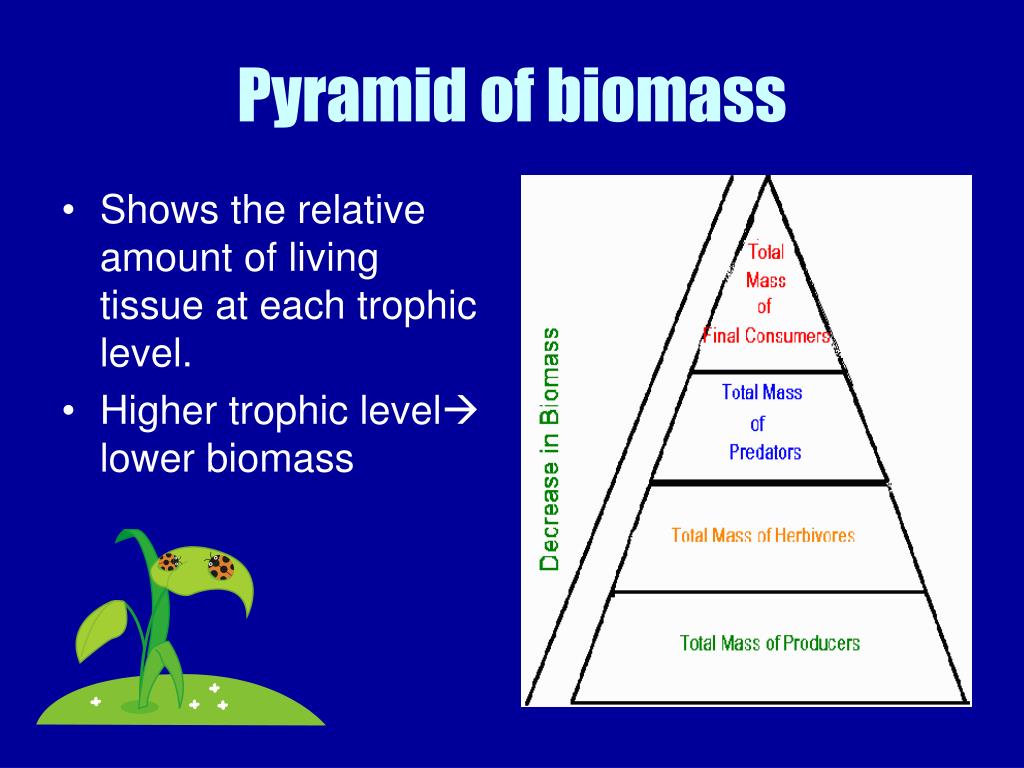 Pyramid of biomass

• Shows the relative amount of living tissue at each trophic level.
• Higher trophic level→ lower biomass

Decrease in Biomass

Total Mass of Final Consumers

Total Mass of Predators

Total Mass of Herbivores

Total Mass of Producers